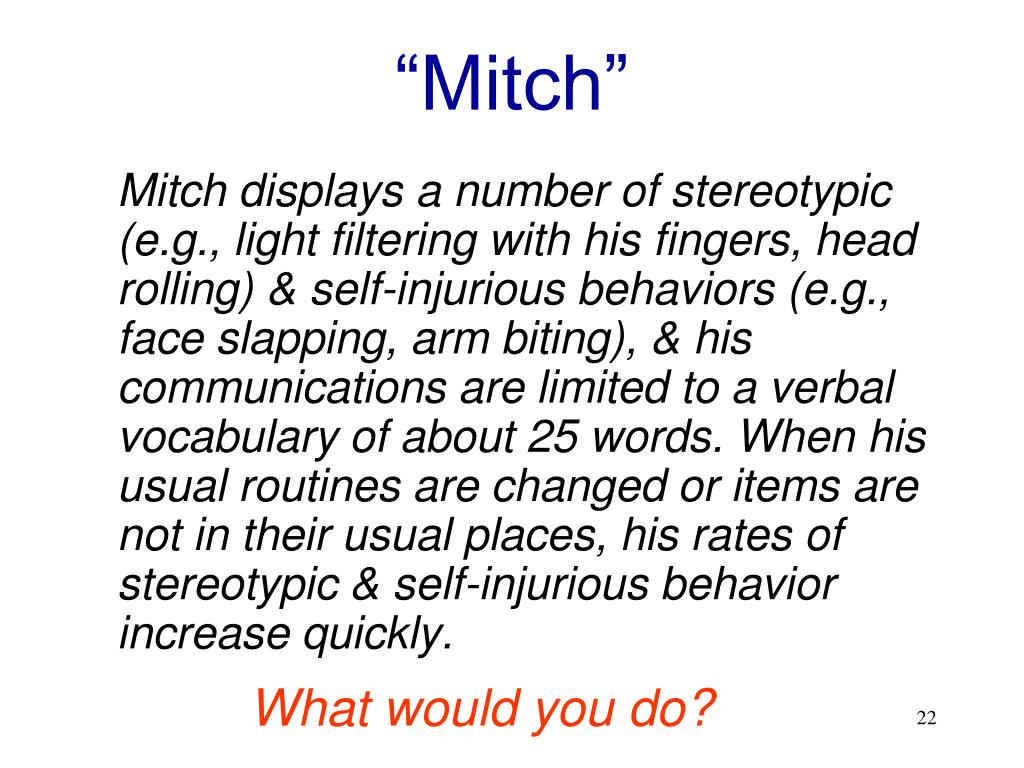 “Mitch”

Mitch displays a number of stereotypic (e.g., light filtering with his fingers, head rolling) & self-injurious behaviors (e.g., face slapping, arm biting), & his communications are limited to a verbal vocabulary of about 25 words. When his usual routines are changed or items are not in their usual places, his rates of stereotypic & self-injurious behavior increase quickly.

What would you do?

22